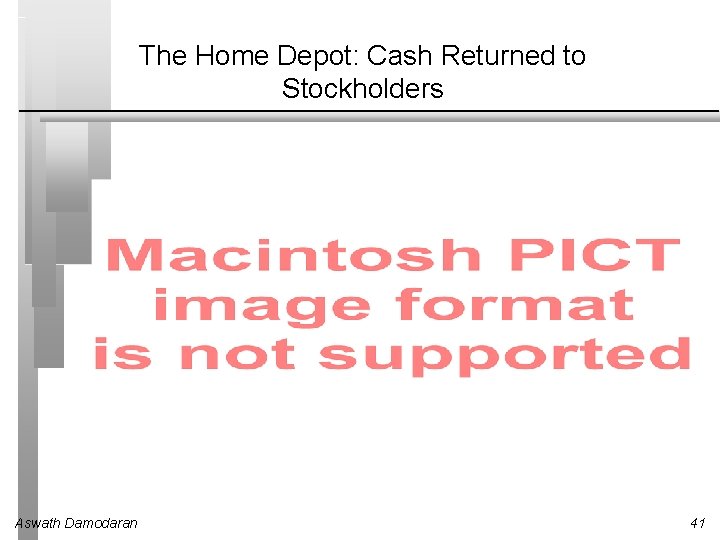 The Home Depot: Cash Returned to Stockholders

Macintosh PICT image format is not supported

Aswath Damodaran

41